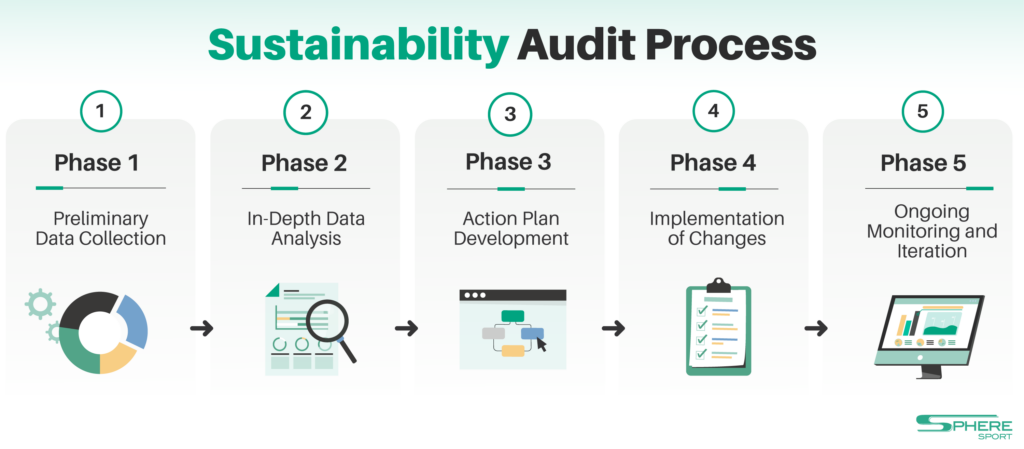 Sustainability Audit Process

1
Phase 1
Preliminary Data Collection

2
Phase 2
In-Depth Data Analysis

3
Phase 3
Action Plan Development

4
Phase 4
Implementation of Changes

5
Phase 5
Ongoing Monitoring and Iteration

SPHERE SPORT